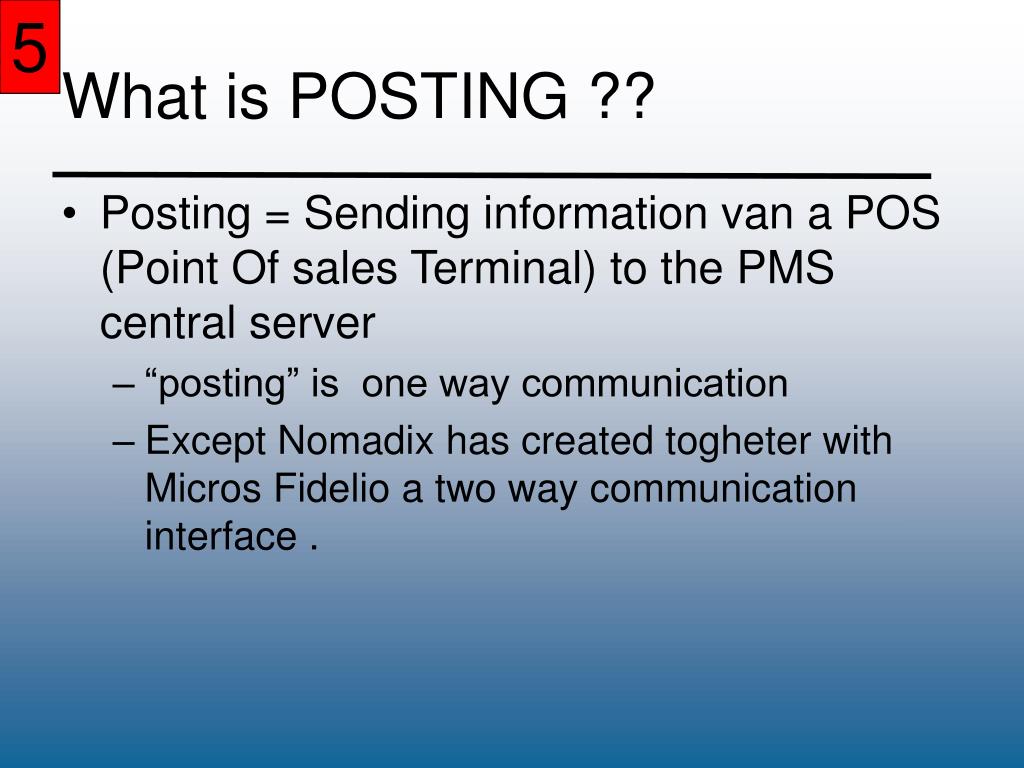 5

What is POSTING ??

• Posting = Sending information van a POS (Point Of sales Terminal) to the PMS central server

– “posting” is one way communication

– Except Nomadix has created togheter with Micros Fidelio a two way communication interface .